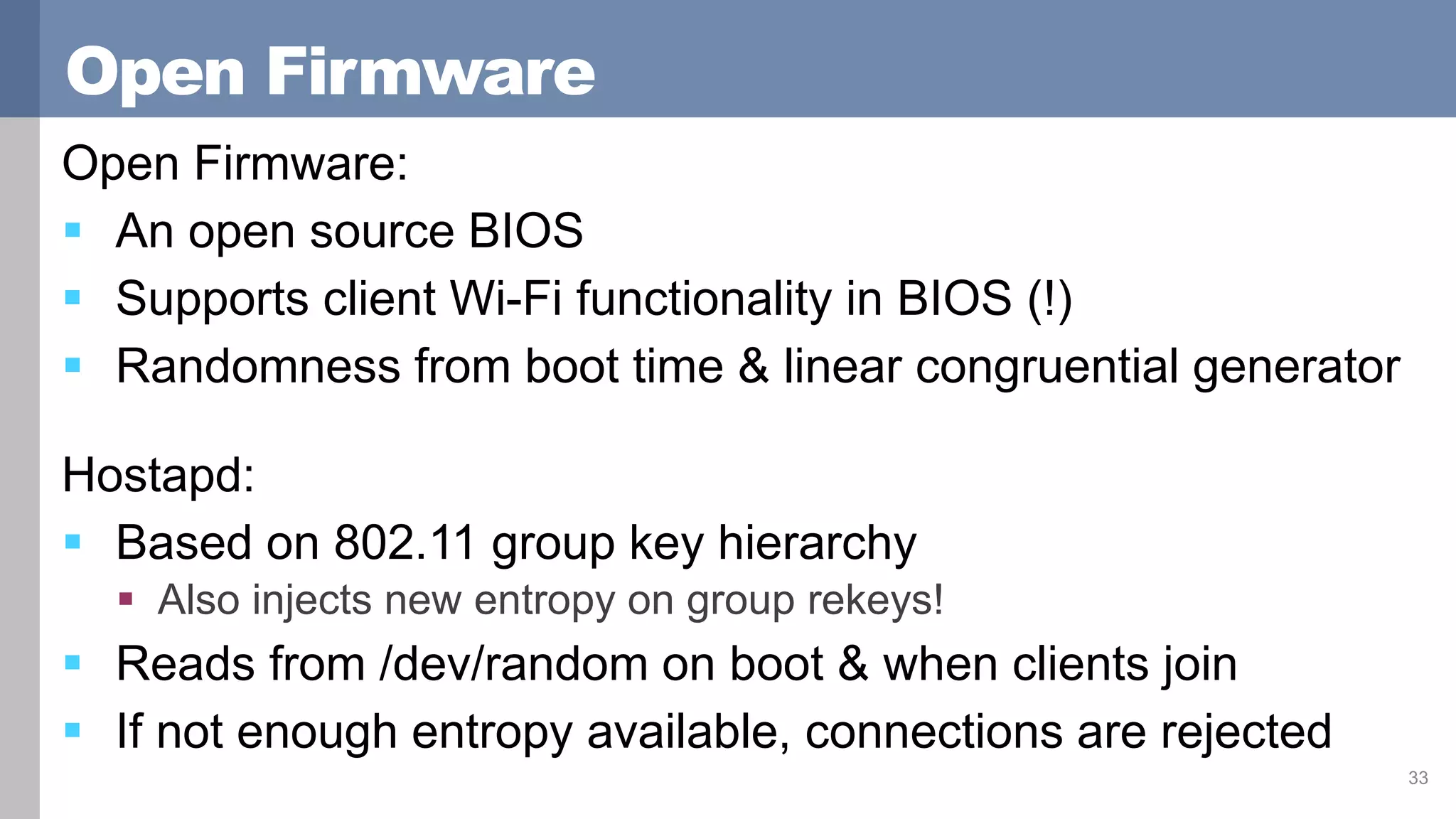 Open Firmware

Open Firmware:

- An open source BIOS
- Supports client Wi-Fi functionality in BIOS (!)
- Randomness from boot time & linear congruential generator

Hostapd:

- Based on 802.11 group key hierarchy
  - Also injects new entropy on group rekeys!
- Reads from /dev/random on boot & when clients join
- If not enough entropy available, connections are rejected

33